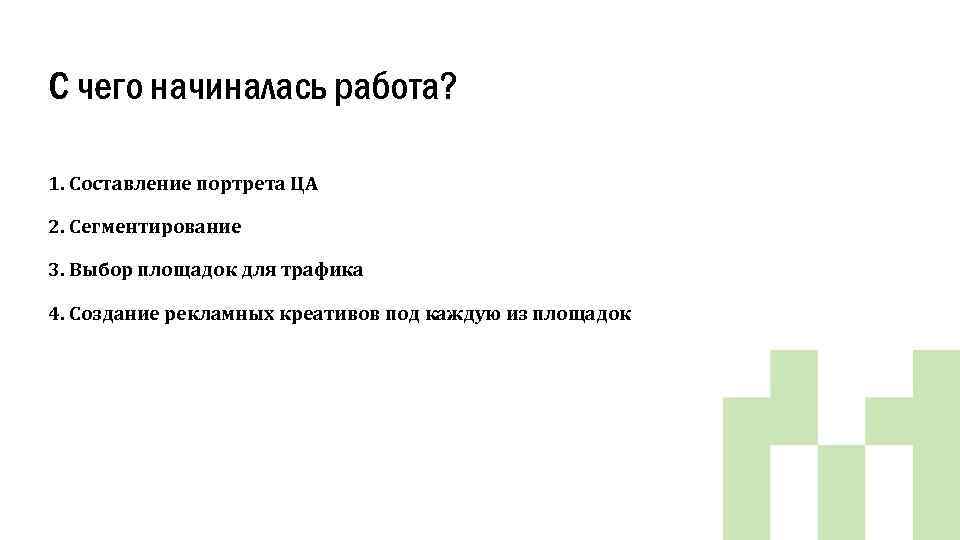 С чего начиналась работа?

1. Составление портрета ЦА

2. Сегментирование

3. Выбор площадок для трафика

4. Создание рекламных креативов под каждую из площадок